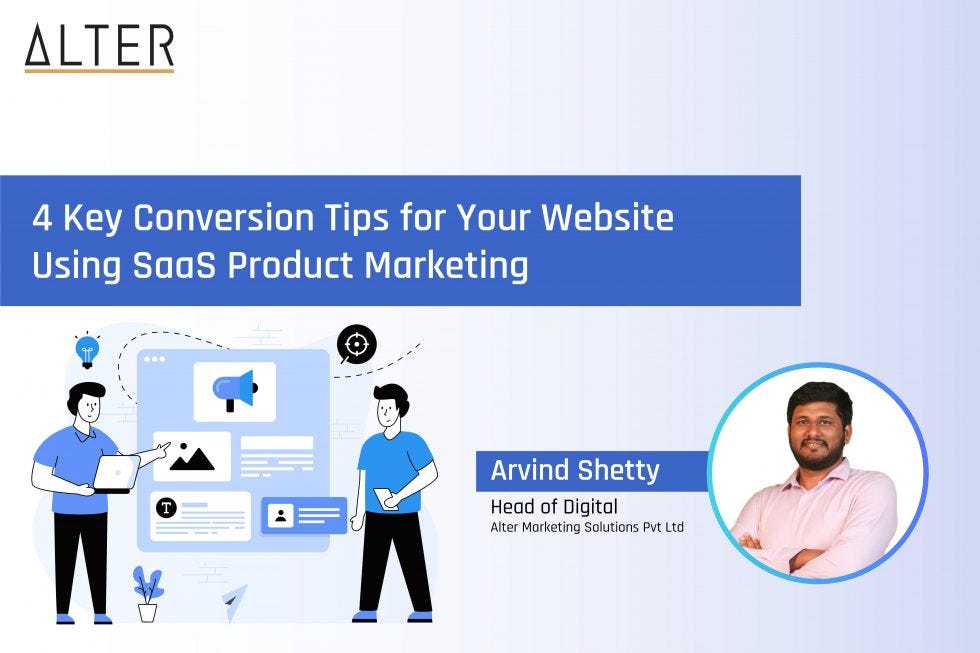 ALTER

4 Key Conversion Tips for Your Website Using SaaS Product Marketing

T

Arvind Shetty
Head of Digital
Alter Marketing Solutions Pvt Ltd